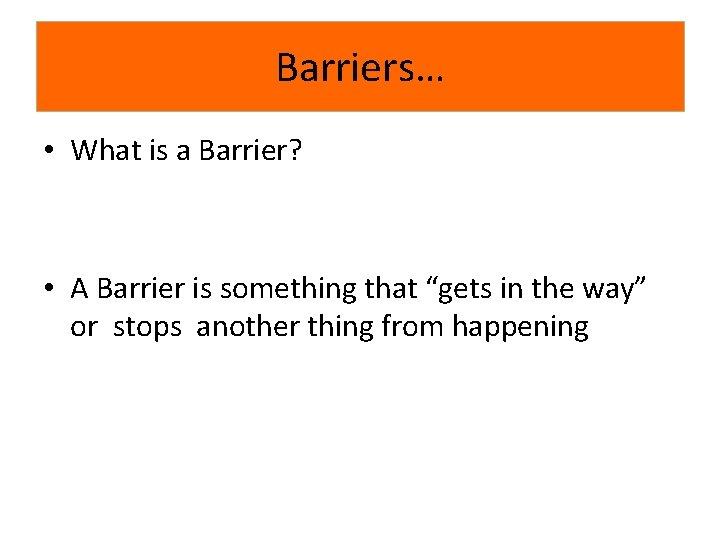 Barriers…

• What is a Barrier?

• A Barrier is something that “gets in the way” or stops another thing from happening